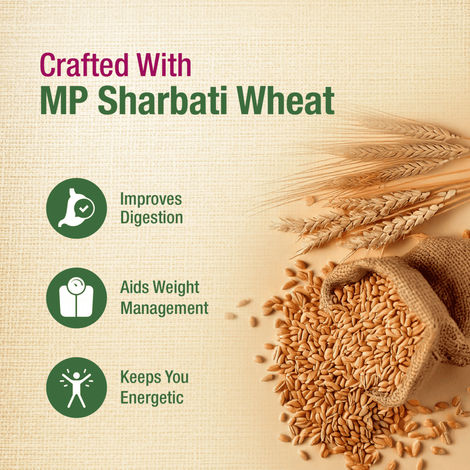 Crafted With
MP Sharbati Wheat

Improves Digestion

Aids Weight Management

Keeps You Energetic